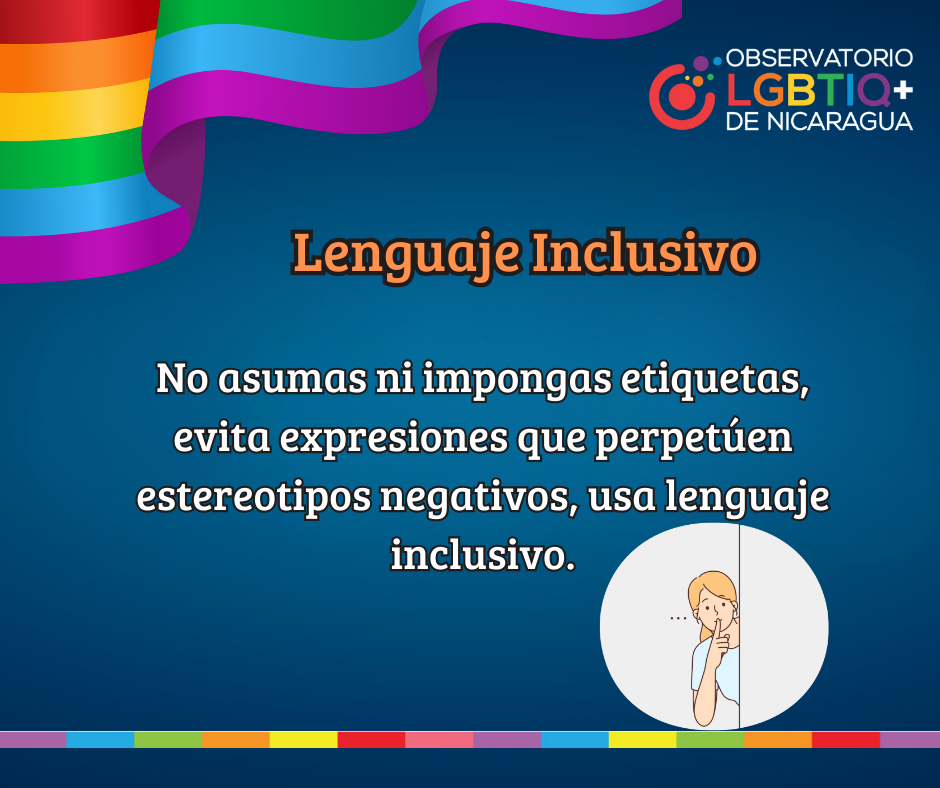 OBSERVATORIO LGBTIQ+ DE NICARAGUA

Lenguaje Inclusivo

No asumas ni impongas etiquetas, evita expresiones que perpetúen estereotipos negativos, usa lenguaje inclusivo.

...